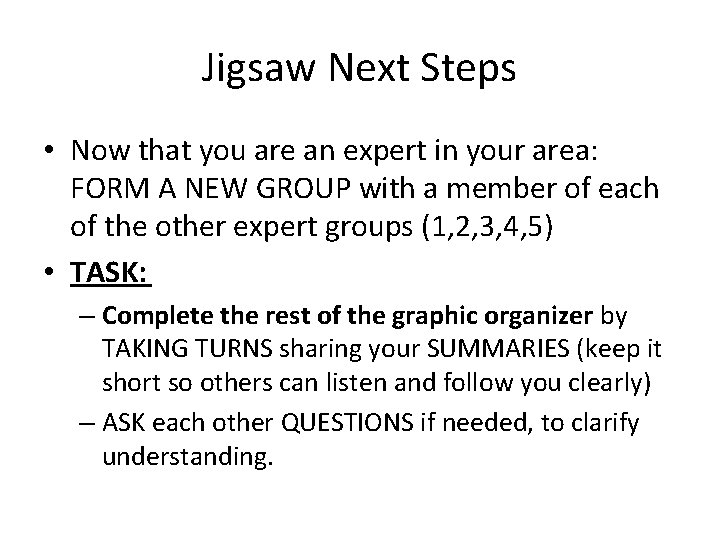 Jigsaw Next Steps

• Now that you are an expert in your area: FORM A NEW GROUP with a member of each of the other expert groups (1,2,3,4,5)

• TASK:

– Complete the rest of the graphic organizer by TAKING TURNS sharing your SUMMARIES (keep it short so others can listen and follow you clearly)

– ASK each other QUESTIONS if needed, to clarify understanding.